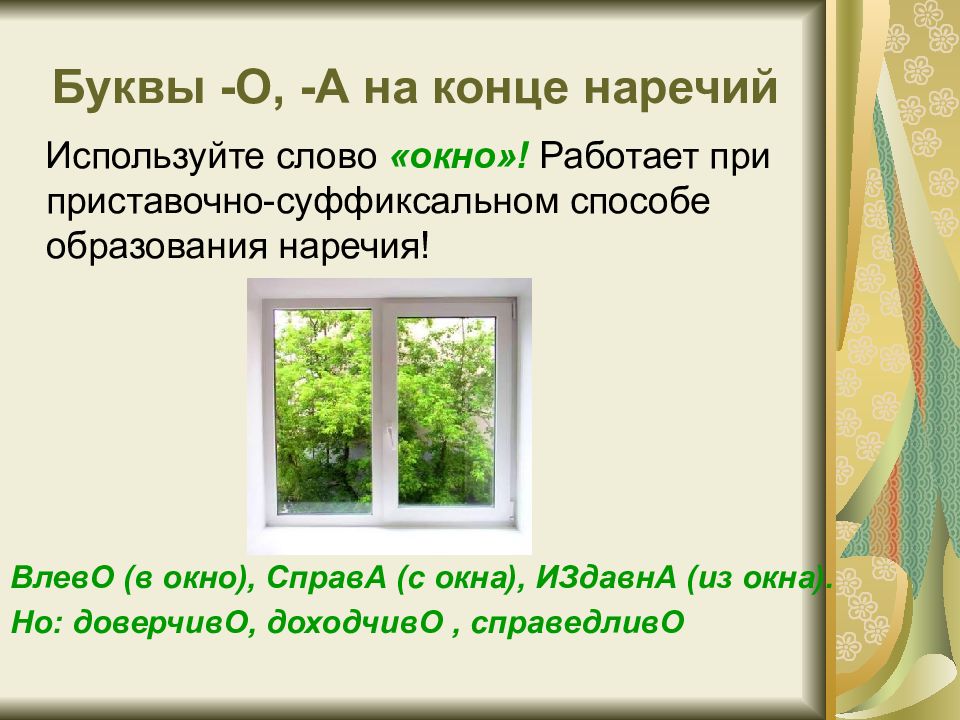 Буквы -О, -А на конце наречий

Используйте слово «окно»! Работает при приставочно-суффиксальном способе образования наречия!

ВлевО (в окно), СправА (с окна), ИЗдавнА (из окна).
Но: доверчивО, доходчивО , справедливО